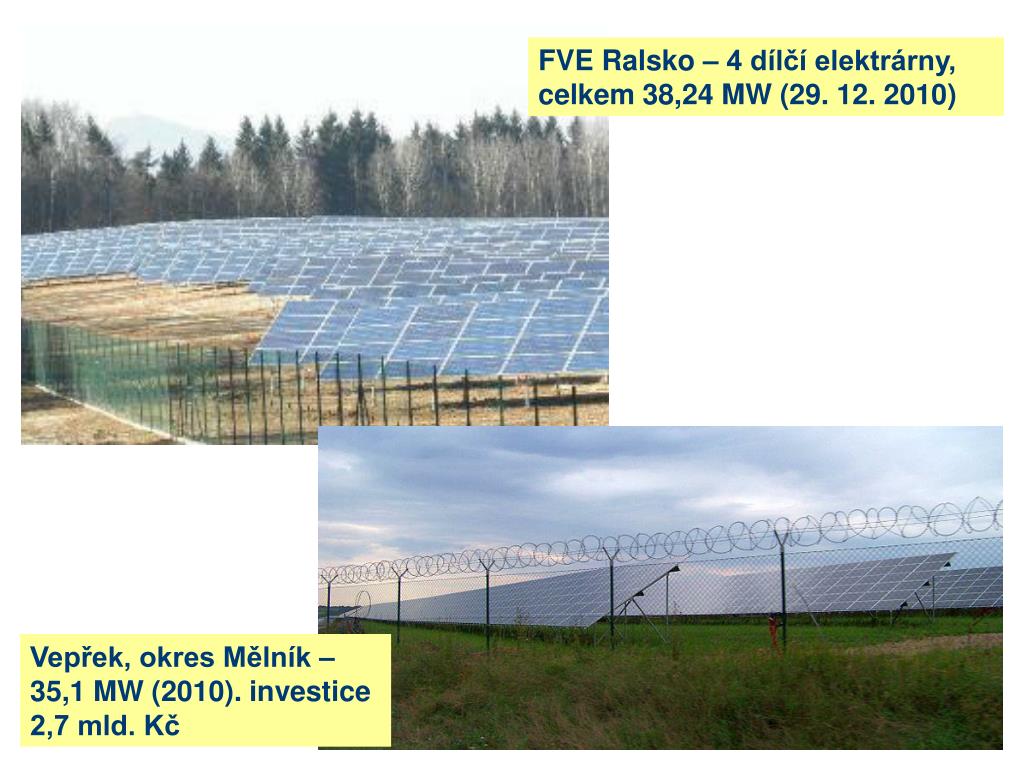 FVE Ralsko – 4 dílčí elektrárny, celkem 38,24 MW (29. 12. 2010)

Vepřek, okres Mělník – 35,1 MW (2010). investice 2,7 mld. Kč